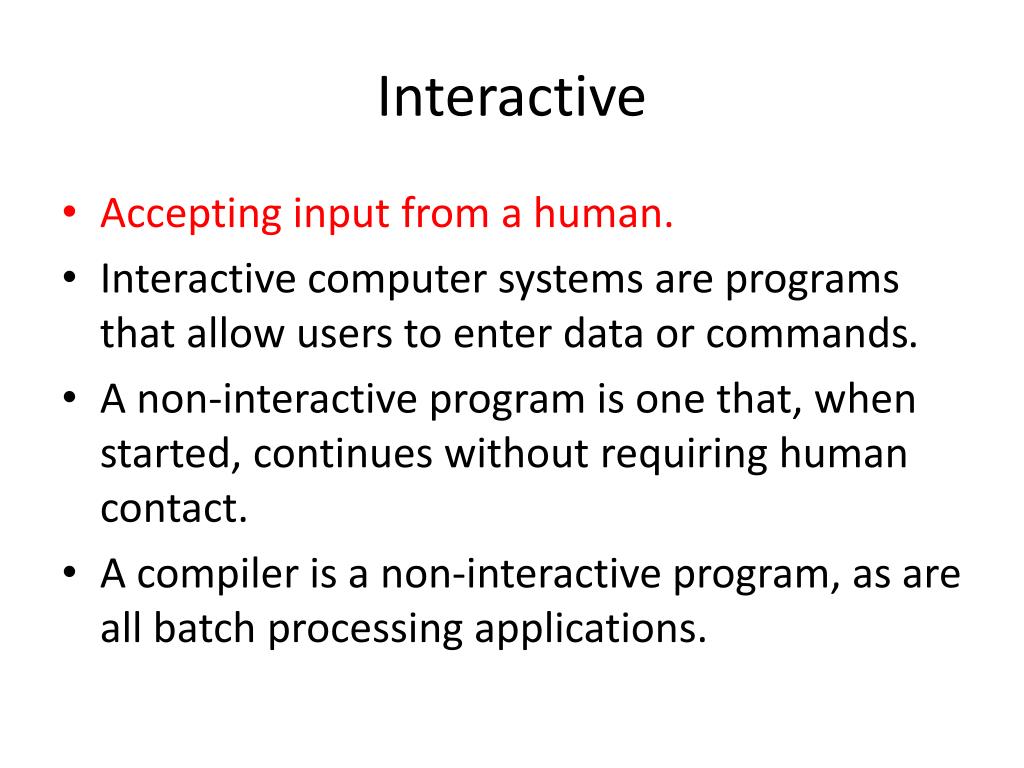 Interactive

• Accepting input from a human.
• Interactive computer systems are programs that allow users to enter data or commands.
• A non-interactive program is one that, when started, continues without requiring human contact.
• A compiler is a non-interactive program, as are all batch processing applications.